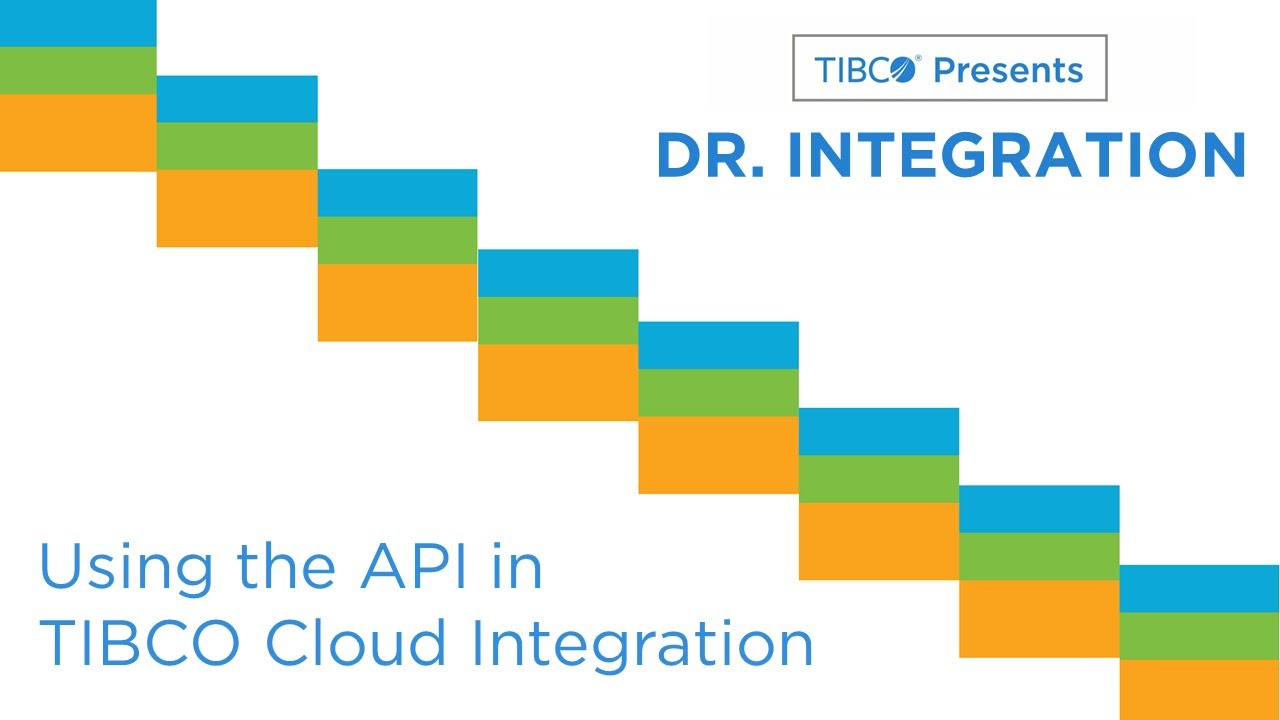 TIBCO® Presents

DR. INTEGRATION

Using the API in TIBCO Cloud Integration